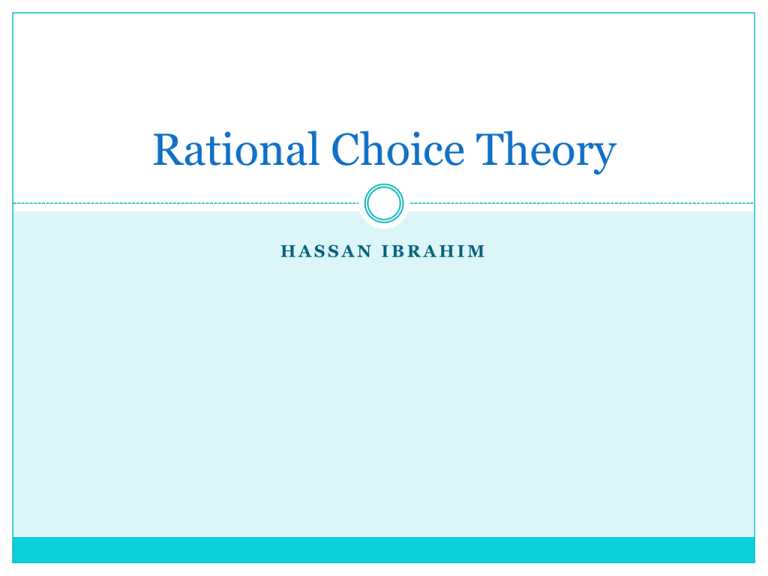 Rational Choice Theory

HASSAN IBRAHIM